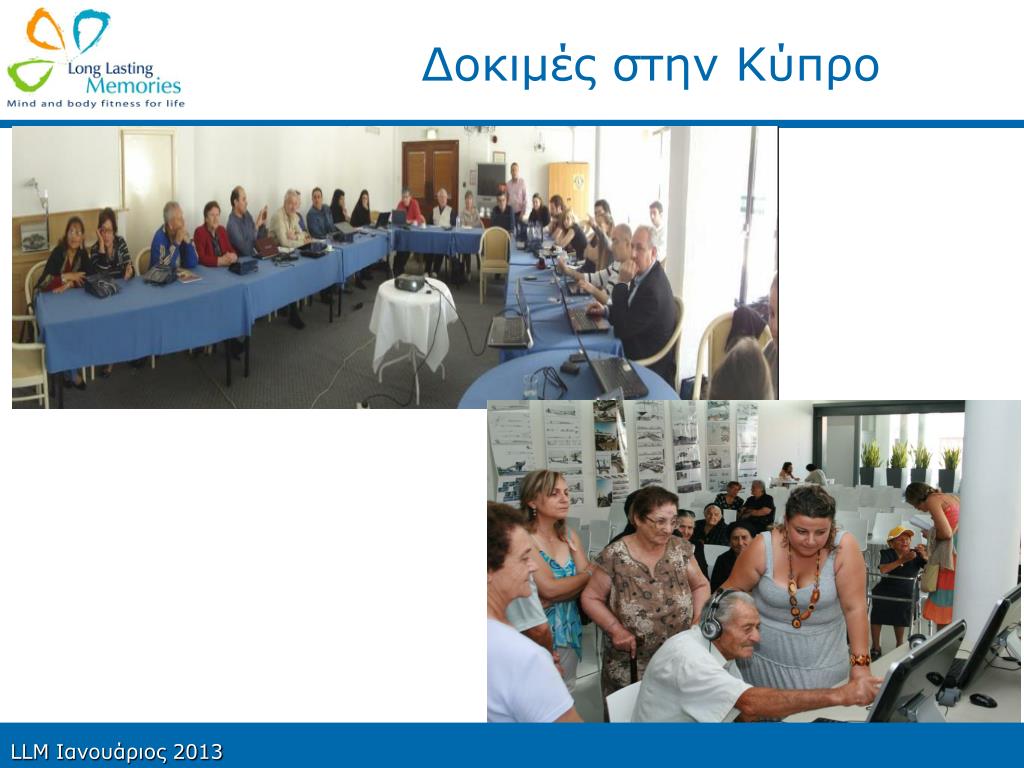 Long Lasting
Memories
Mind and body fitness for life

Δοκιμές στην Κύπρο

LLM Ιανουάριος 2013